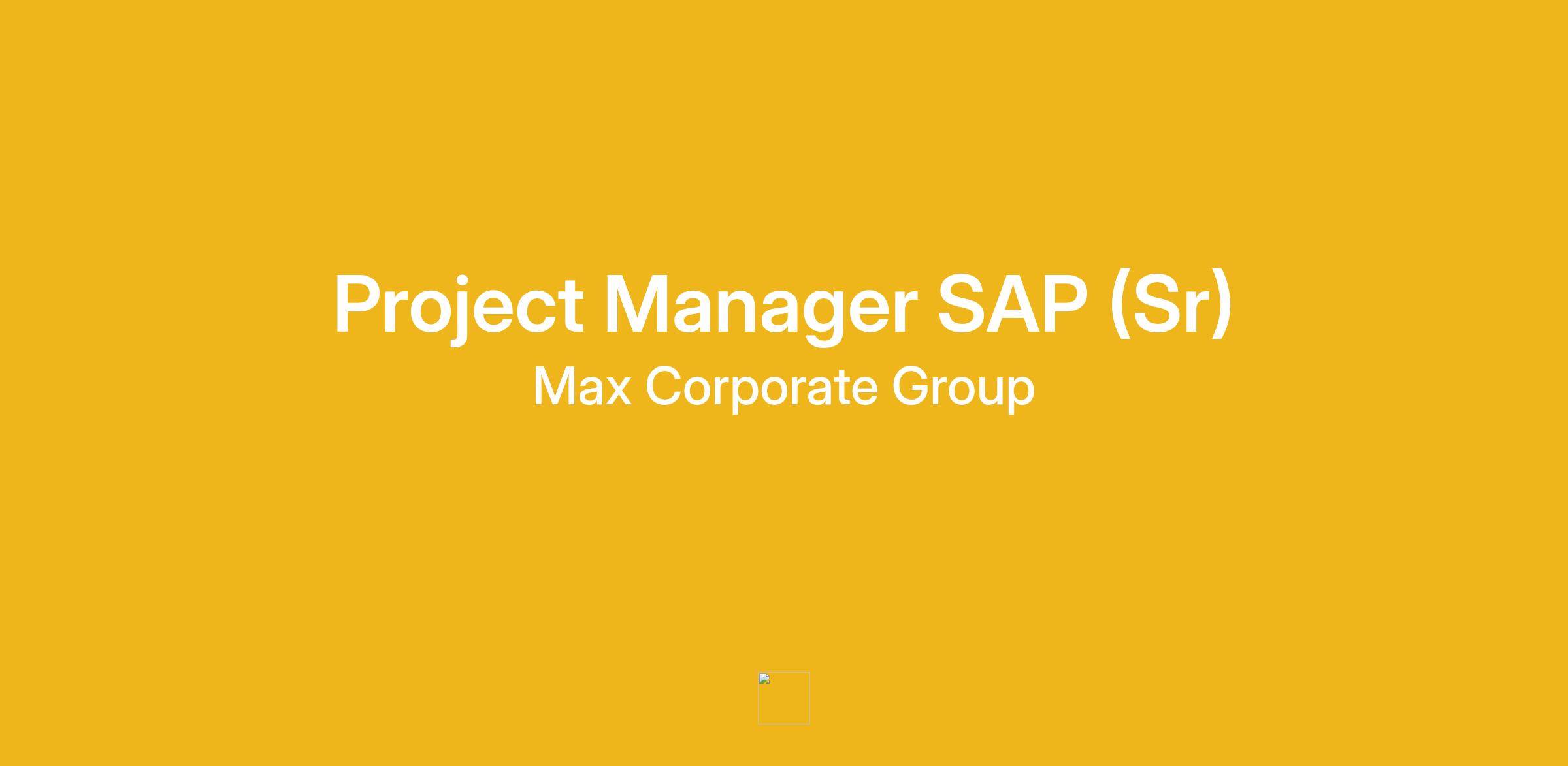 Project Manager SAP (Sr)

Max Corporate Group